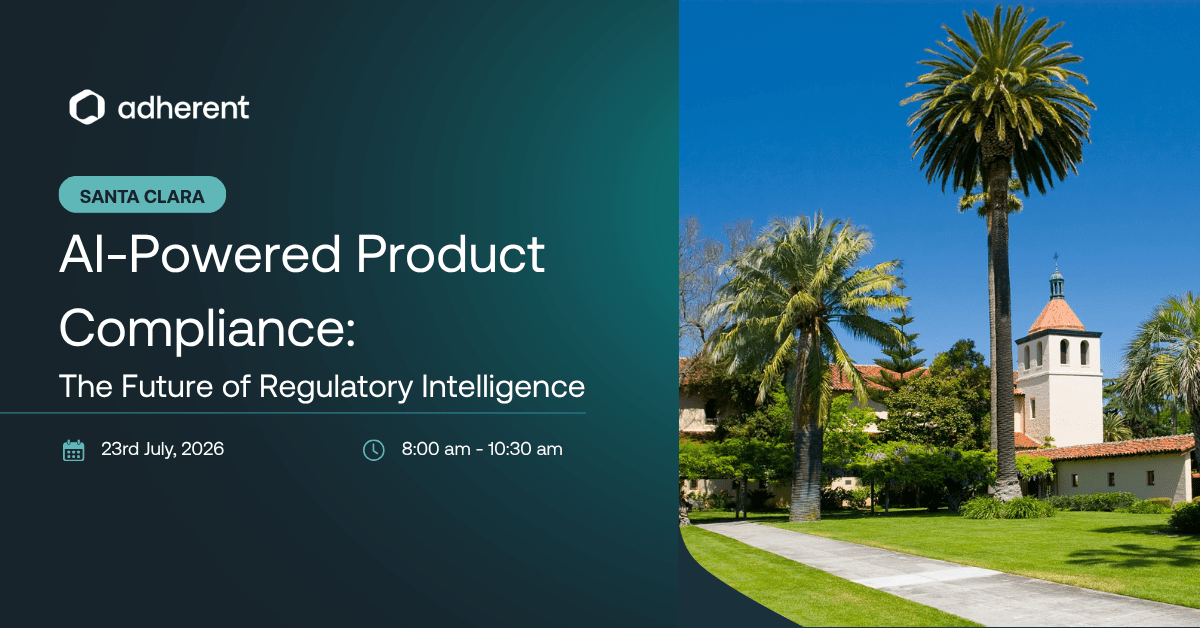 adherent

SANTA CLARA

AI-Powered Product Compliance:

The Future of Regulatory Intelligence

23rd July, 2026

8:00 am - 10:30 am